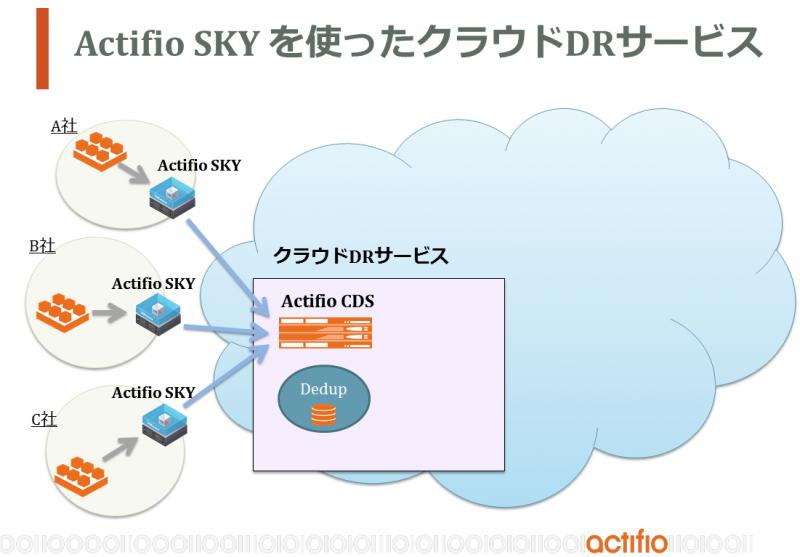 Actifio SKY を使ったクラウドDRサービス

A社

Actifio SKY

B社

Actifio SKY

C社

Actifio SKY

クラウドDRサービス

Actifio CDS

Dedup

actifio